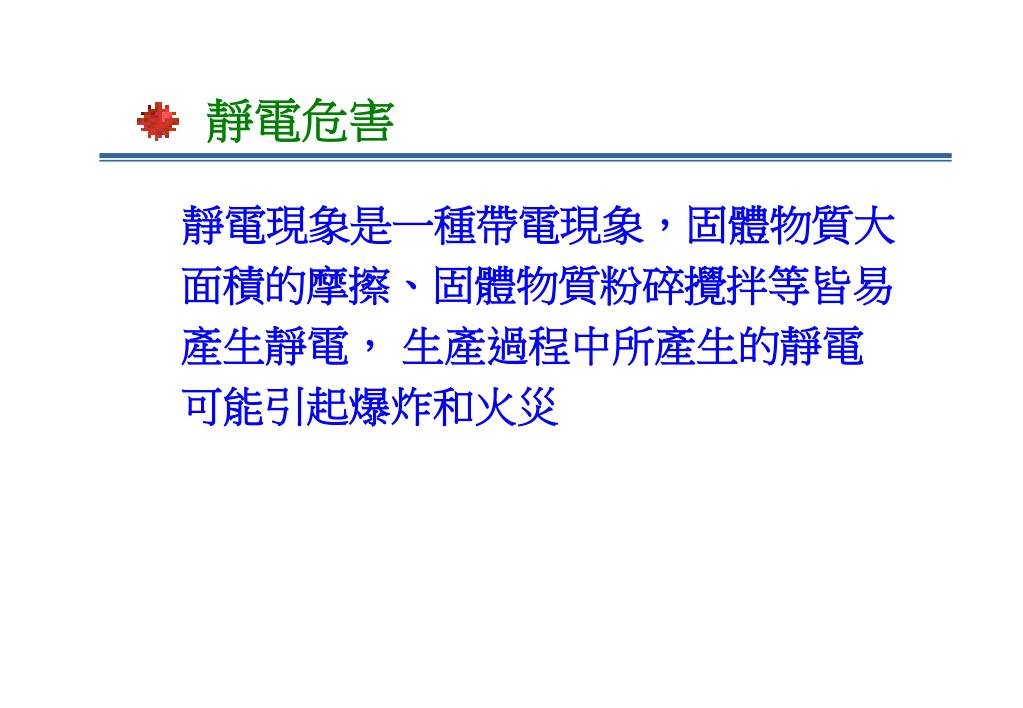 靜電危害

靜電現象是一種帶電現象，固體物質大面積的摩擦、固體物質粉碎攪拌等皆易產生靜電， 生產過程中所產生的靜電可能引起爆炸和火災